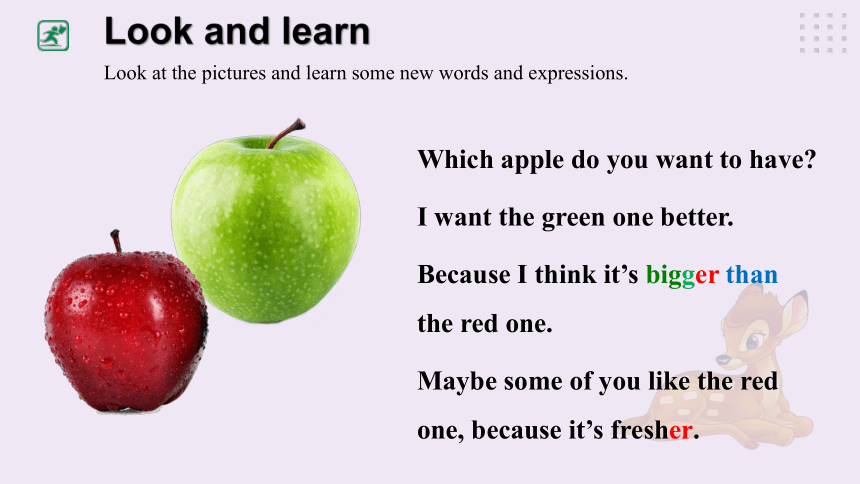 Look and learn

Look at the pictures and learn some new words and expressions.

Which apple do you want to have?

I want the green one better.

Because I think it’s bigger than the red one.

Maybe some of you like the red one, because it’s fresher.